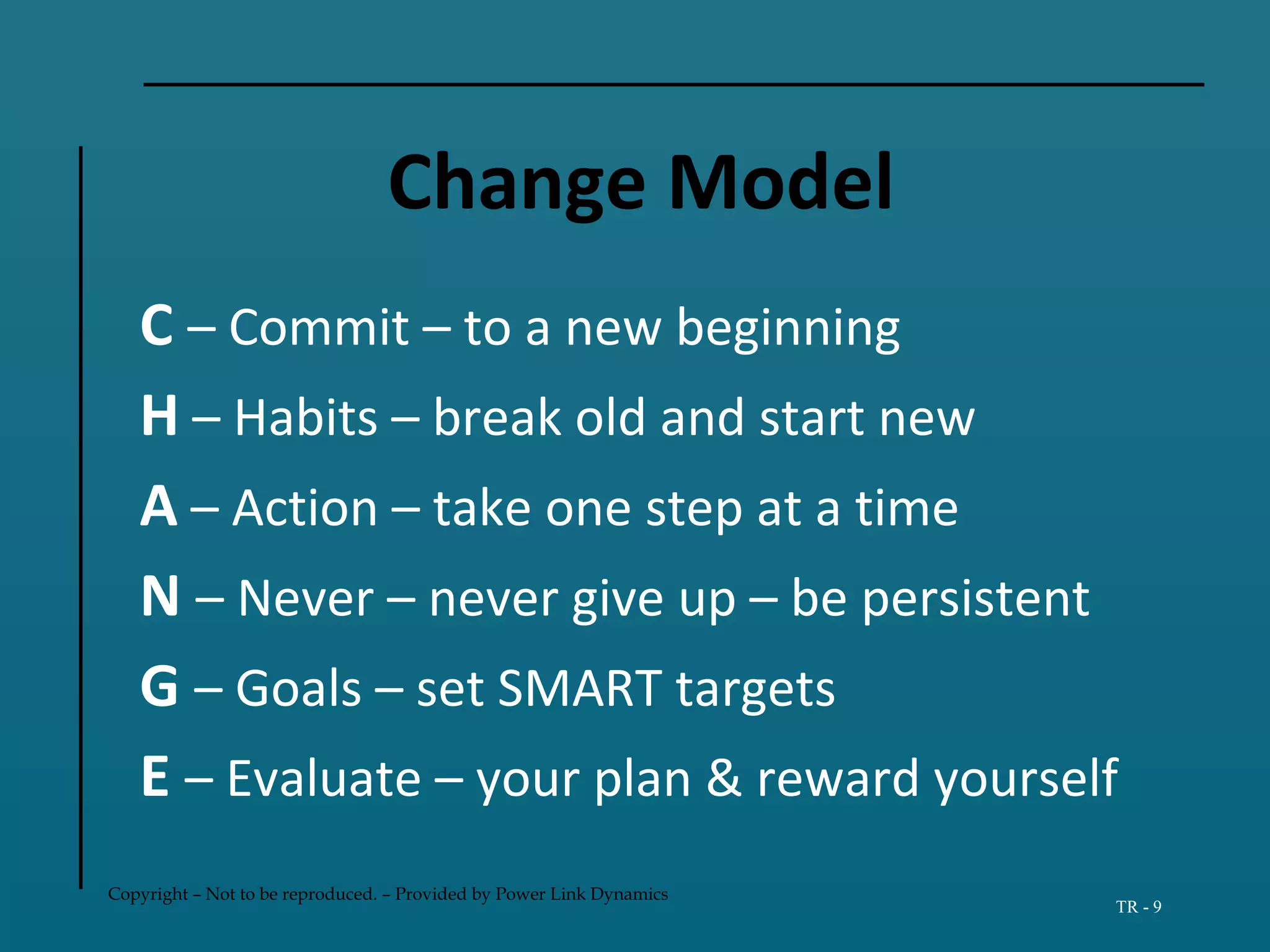 Change Model

C – Commit – to a new beginning

H – Habits – break old and start new

A – Action – take one step at a time

N – Never – never give up – be persistent

G – Goals – set SMART targets

E – Evaluate – your plan & reward yourself

Copyright – Not to be reproduced. – Provided by Power Link Dynamics

TR - 9